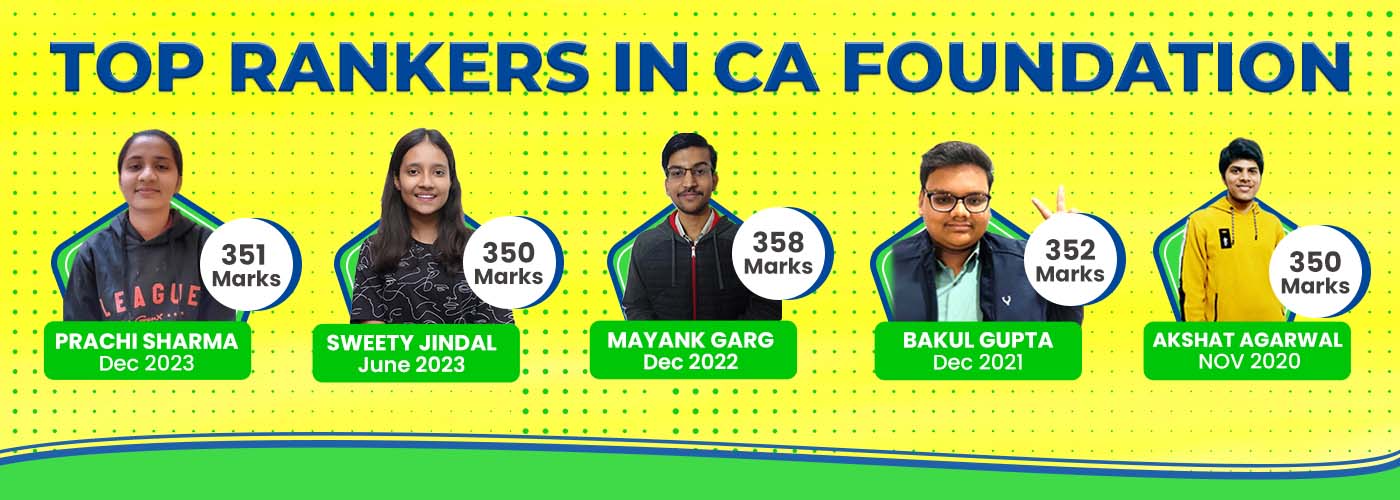 TOP RANKERS IN CA FOUNDATION

LEAGUE

351 Marks

PRACHI SHARMA
Dec 2023

350 Marks

SWEETY JINDAL
June 2023

358 Marks

MAYANK GARG
Dec 2022

352 Marks

BAKUL GUPTA
Dec 2021

350 Marks

AKSHAT AGARWAL
NOV 2020